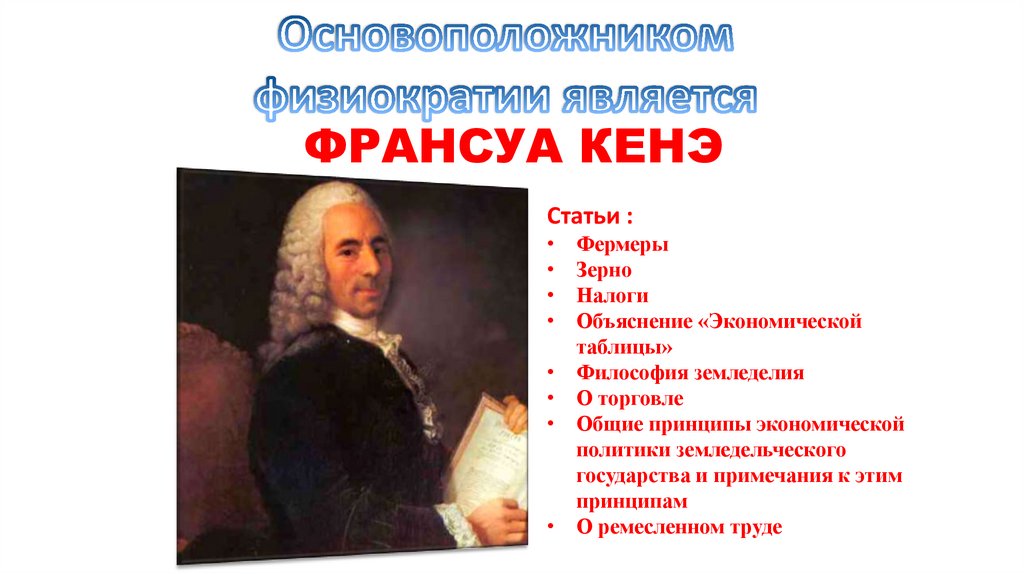 Основоположником физиократии является
ФРАНСУА КЕНЭ

Статьи :
• Фермеры
• Зерно
• Налоги
• Объяснение «Экономической таблицы»
• Философия земледелия
• О торговле
• Общие принципы экономической политики земледельческого государства и примечания к этим принципам
• О ремесленном труде